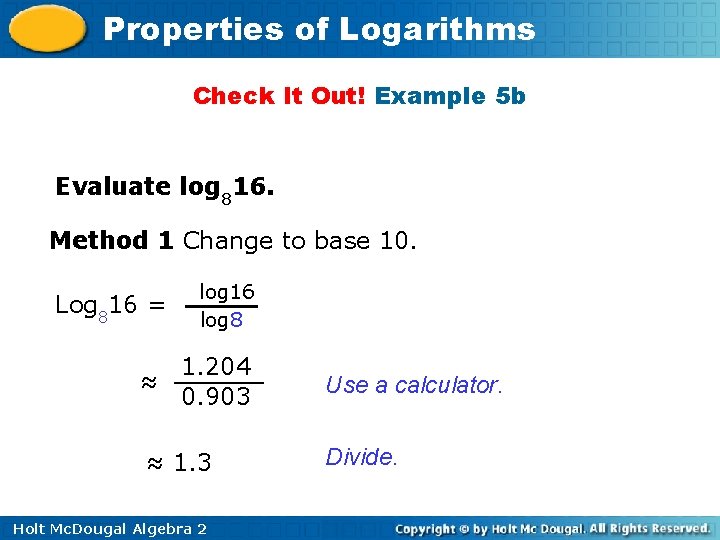 Properties of Logarithms

Check It Out! Example 5b

Evaluate $\log_8 16$.

Method 1 Change to base 10.

$\text{Log}_8 16 = \frac{\log 16}{\log 8}$

$\approx \frac{1.204}{0.903}$ Use a calculator.

$\approx 1.3$ Divide.

Holt McDougal Algebra 2

Copyright © by Holt Mc Dougal. All Rights Reserved.